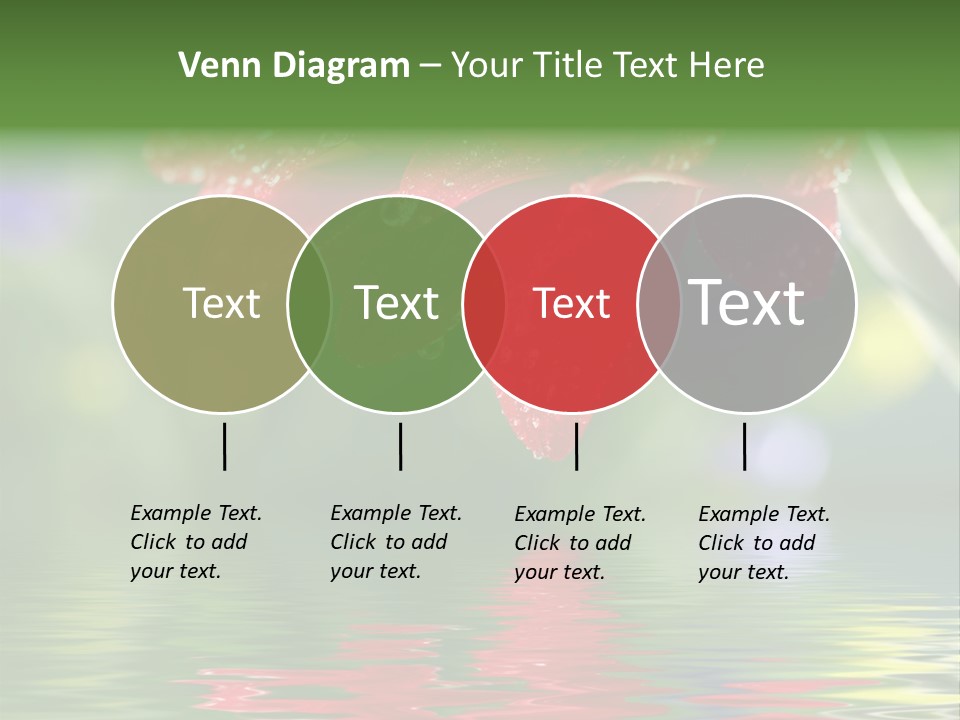 Venn Diagram – Your Title Text Here

Text

Text

Text

Text

Example Text. Click to add your text.

Example Text. Click to add your text.

Example Text. Click to add your text.

Example Text. Click to add your text.